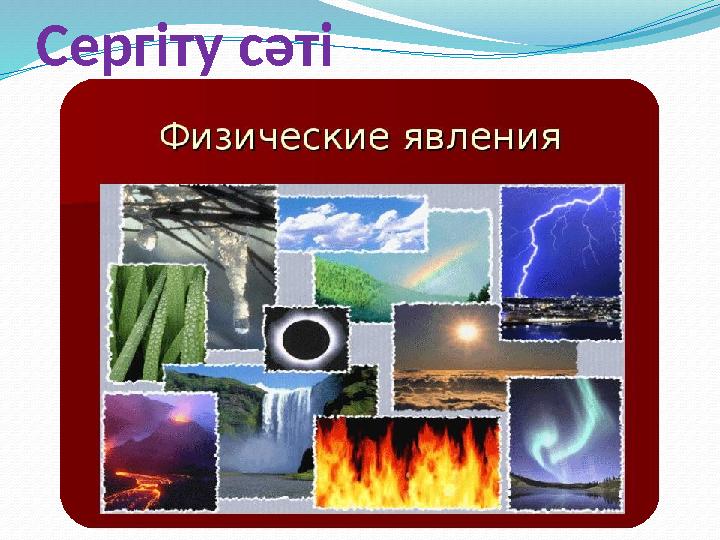 Сергіту сәті

Физические явления